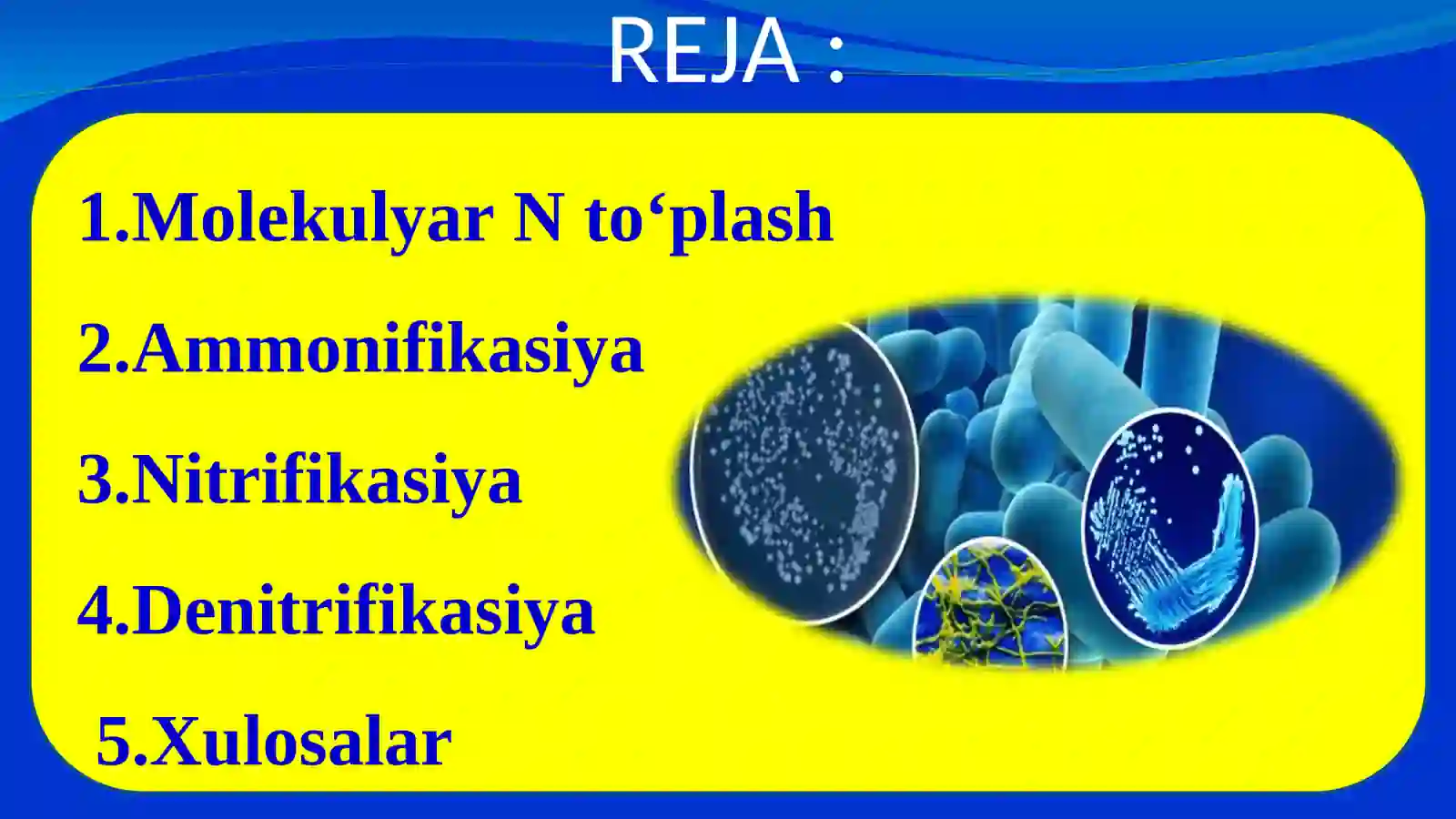 REJA :

1.Molekulyar N to‘plash

2.Ammonifikasiya

3.Nitrifikasiya

4.Denitrifikasiya

5.Xulosalar